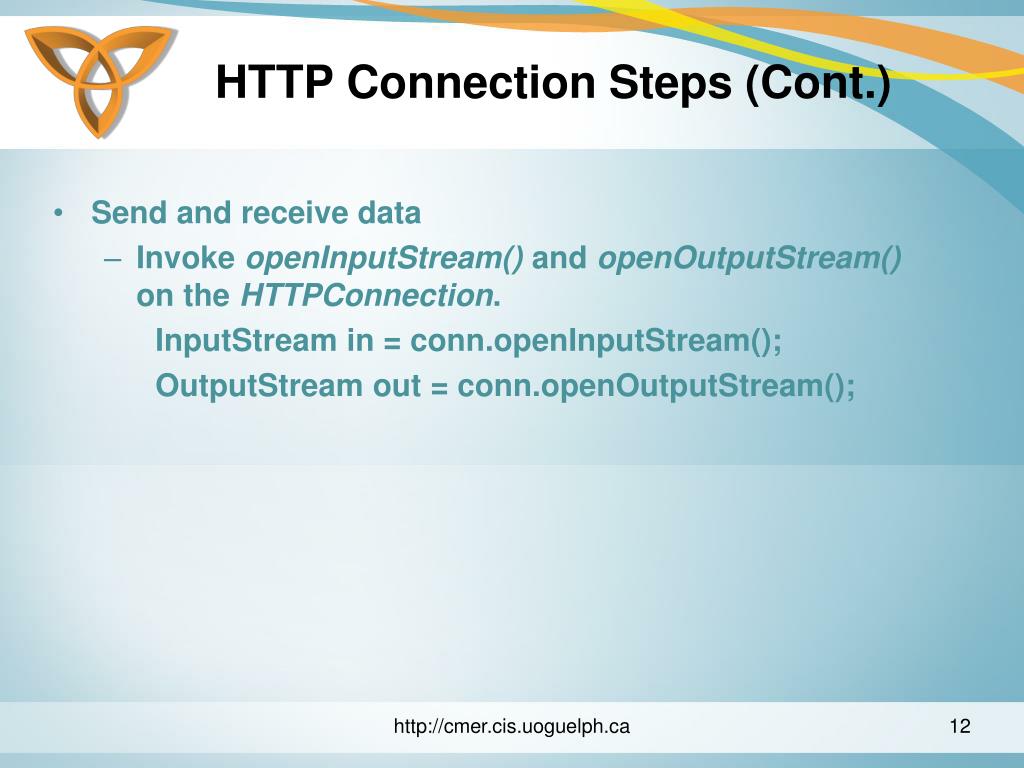 HTTP Connection Steps (Cont.)

• Send and receive data
– Invoke openInputStream() and openOutputStream() on the HTTPConnection.
InputStream in = conn.openInputStream();
OutputStream out = conn.openOutputStream();

http://cmer.cis.uoguelph.ca

12